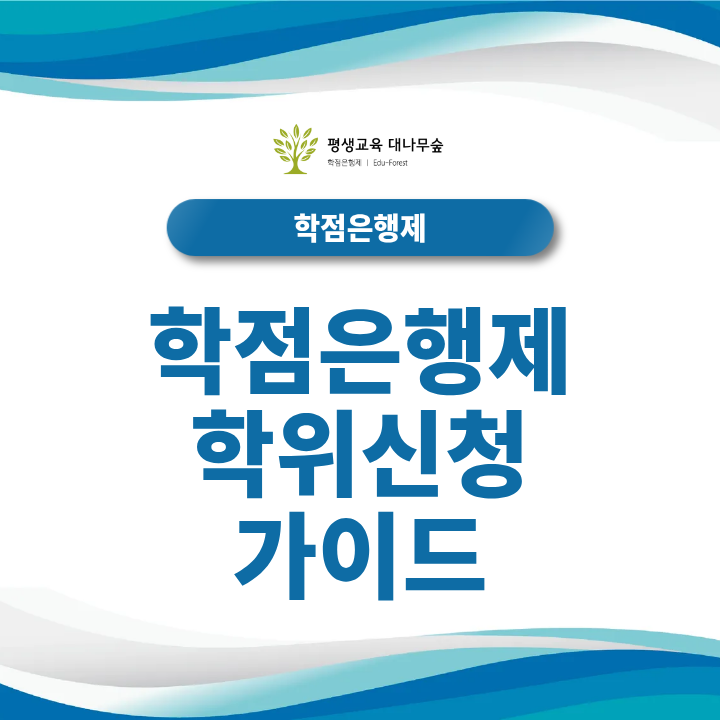 평생교육 대나무숲
학점은행제 | Edu-Forest

학점은행제

학점은행제
학위신청
가이드